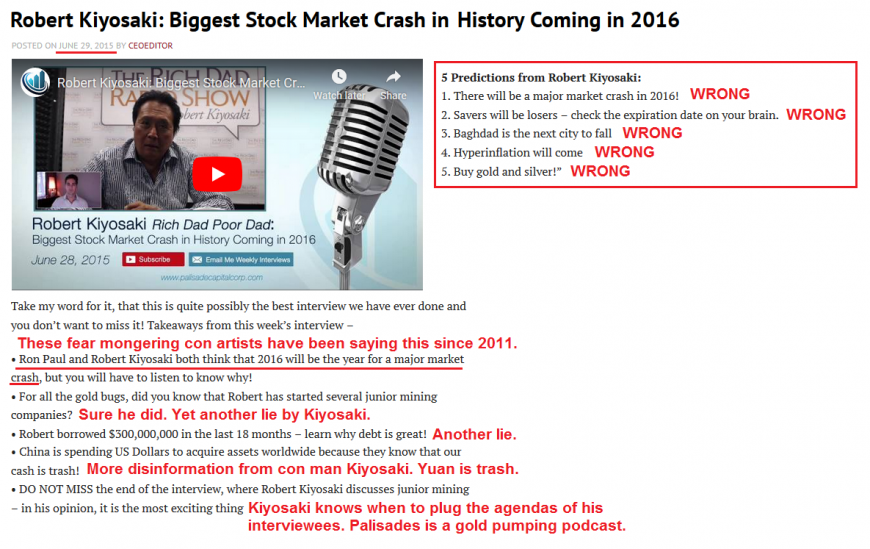 Robert Kiyosaki: Biggest Stock Market Crash in History Coming in 2016

POSTED ON JUNE 29, 2015 BY CEOEDITOR

Robert Kiyosaki: Biggest Stock Market Cr...

Watch later Share

THE RICH DAD RADIO SHOW Robert Kiyosaki

Robert Kiyosaki Rich Dad Poor Dad:
Biggest Stock Market Crash in History Coming in 2016

June 28, 2015 Subscribe Email Me Weekly Interviews

www.palisadecapitalcorp.com

5 Predictions from Robert Kiyosaki:
1. There will be a major market crash in 2016! WRONG
2. Savers will be losers – check the expiration date on your brain. WRONG
3. Baghdad is the next city to fall WRONG
4. Hyperinflation will come WRONG
5. Buy gold and silver!" WRONG

Take my word for it, that this is quite possibly the best interview we have ever done and you don't want to miss it! Takeaways from this week's interview –

These fear mongering con artists have been saying this since 2011.

• Ron Paul and Robert Kiyosaki both think that 2016 will be the year for a major market crash, but you will have to listen to know why!

• For all the gold bugs, did you know that Robert has started several junior mining companies? Sure he did. Yet another lie by Kiyosaki.

• Robert borrowed $300,000,000 in the last 18 months – learn why debt is great! Another lie.

• China is spending US Dollars to acquire assets worldwide because they know that our cash is trash! More disinformation from con man Kiyosaki. Yuan is trash.

• DO NOT MISS the end of the interview, where Robert Kiyosaki discusses junior mining – in his opinion, it is the most exciting thing Kiyosaki knows when to plug the agendas of his interviewees. Palisades is a gold pumping podcast.